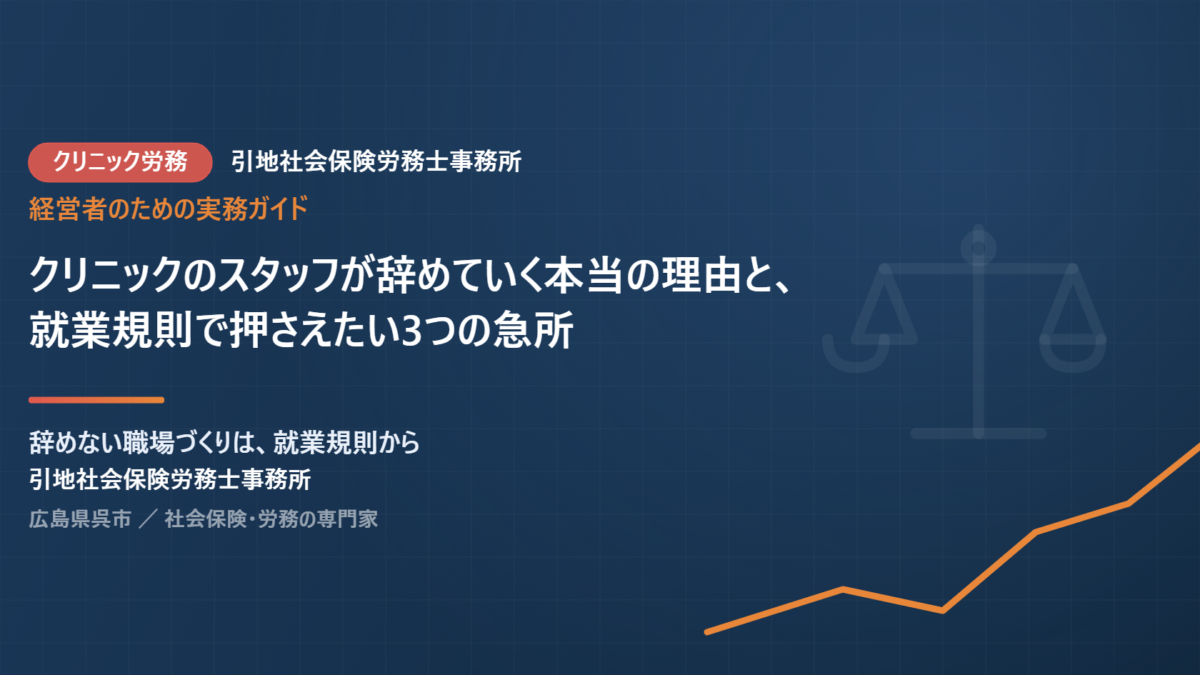 クリニック労務　引地社会保険労務士事務所

経営者のための実務ガイド

クリニックのスタッフが辞めていく本当の理由と、就業規則で押さえたい3つの急所

辞めない職場づくりは、就業規則から
引地社会保険労務士事務所

広島県呉市 ／ 社会保険・労務の専門家